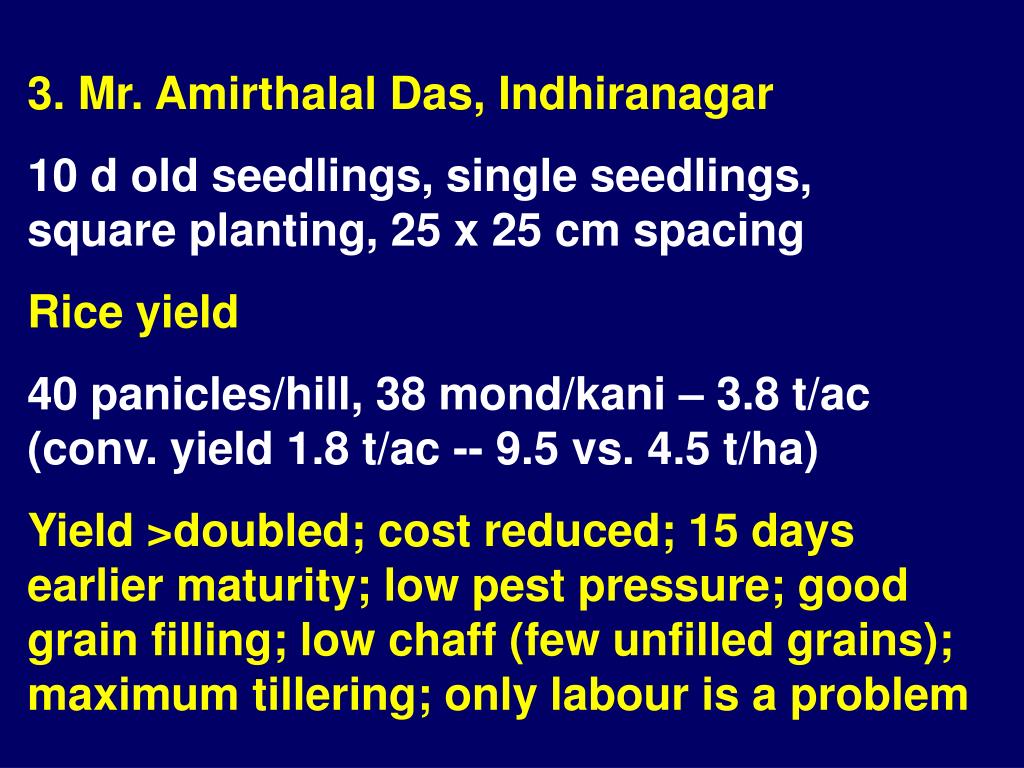 3. Mr. Amirthalal Das, Indhiranagar

10 d old seedlings, single seedlings, square planting, 25 x 25 cm spacing

Rice yield

40 panicles/hill, 38 mond/kani – 3.8 t/ac (conv. yield 1.8 t/ac -- 9.5 vs. 4.5 t/ha)

Yield >doubled; cost reduced; 15 days earlier maturity; low pest pressure; good grain filling; low chaff (few unfilled grains); maximum tillering; only labour is a problem